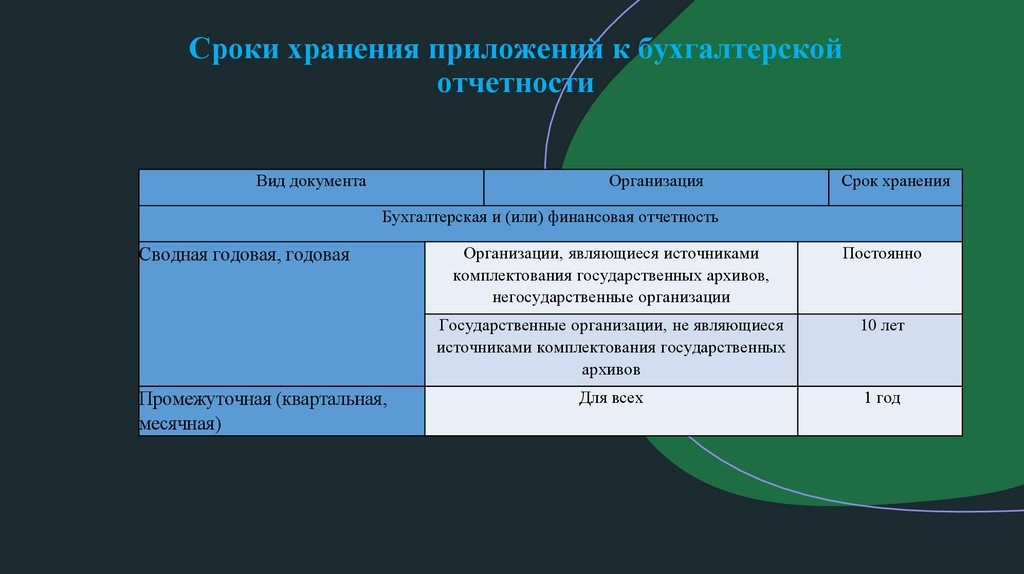 Сроки хранения приложений к бухгалтерской отчетности

| Вид документа | Организация | Срок хранения |
|---|---|---|
| Бухгалтерская и (или) финансовая отчетность | | |
| Сводная годовая, годовая | Организации, являющиеся источниками комплектования государственных архивов, негосударственные организации | Постоянно |
| | Государственные организации, не являющиеся источниками комплектования государственных архивов | 10 лет |
| Промежуточная (квартальная, месячная) | Для всех | 1 год |